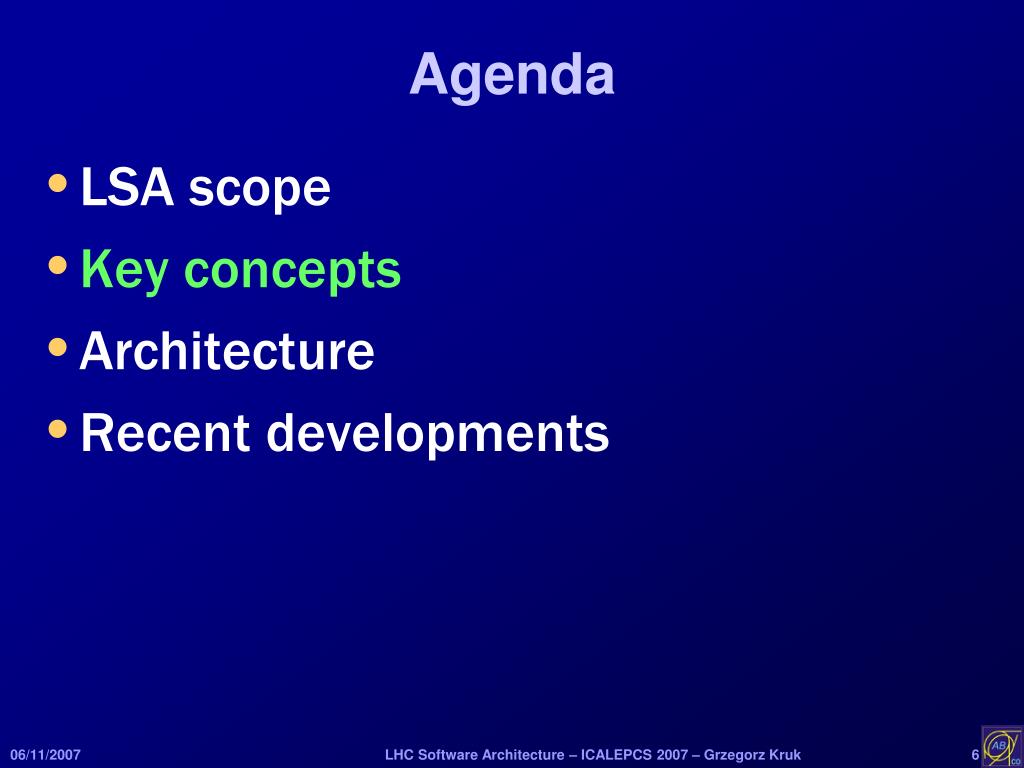 Agenda

• LSA scope
• Key concepts
• Architecture
• Recent developments

06/11/2007

LHC Software Architecture – ICALEPCS 2007 – Grzegorz Kruk

6

AB
CO